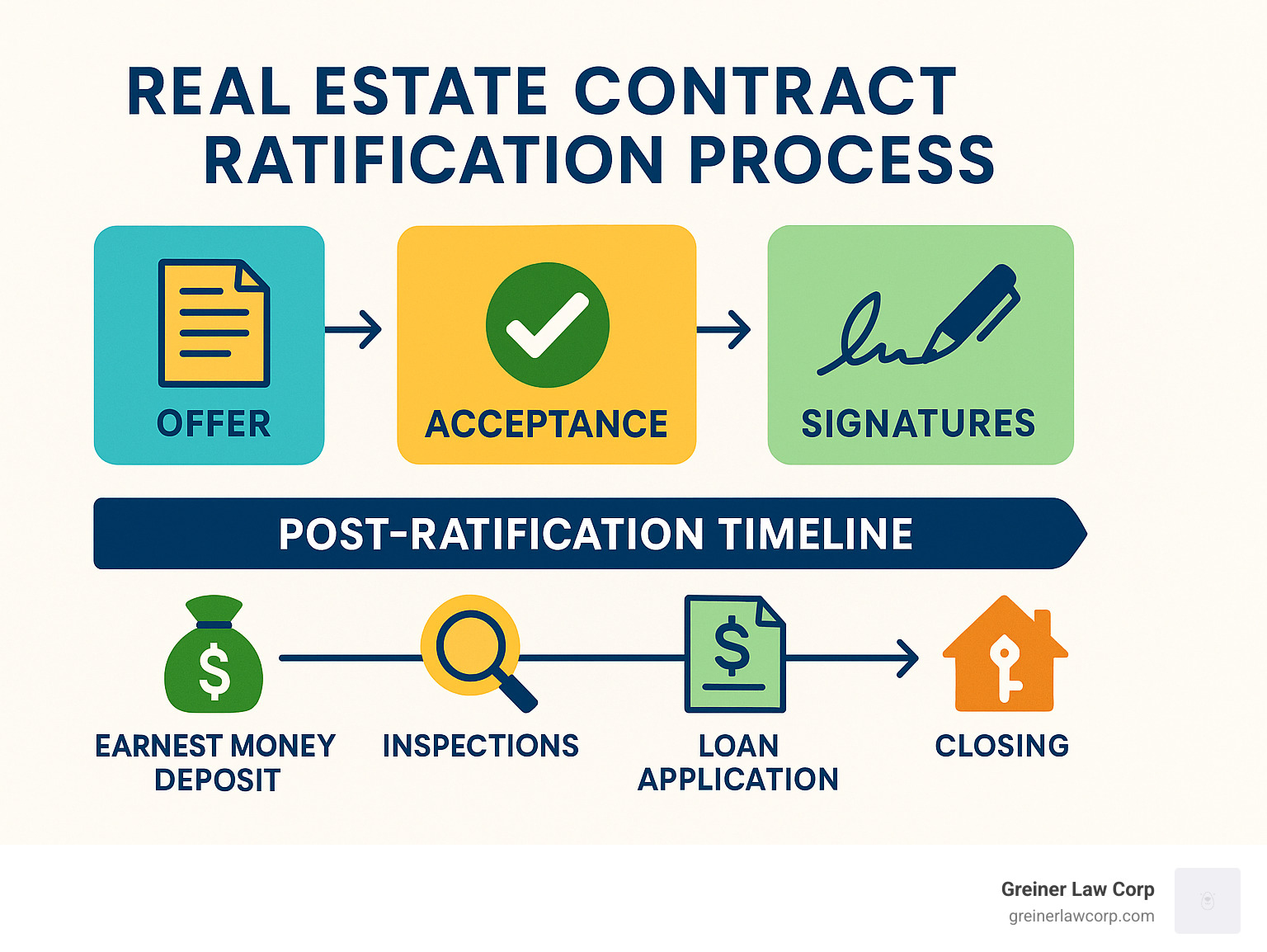 REAL ESTATE CONTRACT RATIFICATION PROCESS

OFFER

ACCEPTANCE

SIGNATURES

POST-RATIFICATION TIMELINE

$

EARNEST MONEY DEPOSIT

INSPECTIONS

$

LOAN APPLICATION

CLOSING

Greiner Law Corp
greinerlawcorp.com